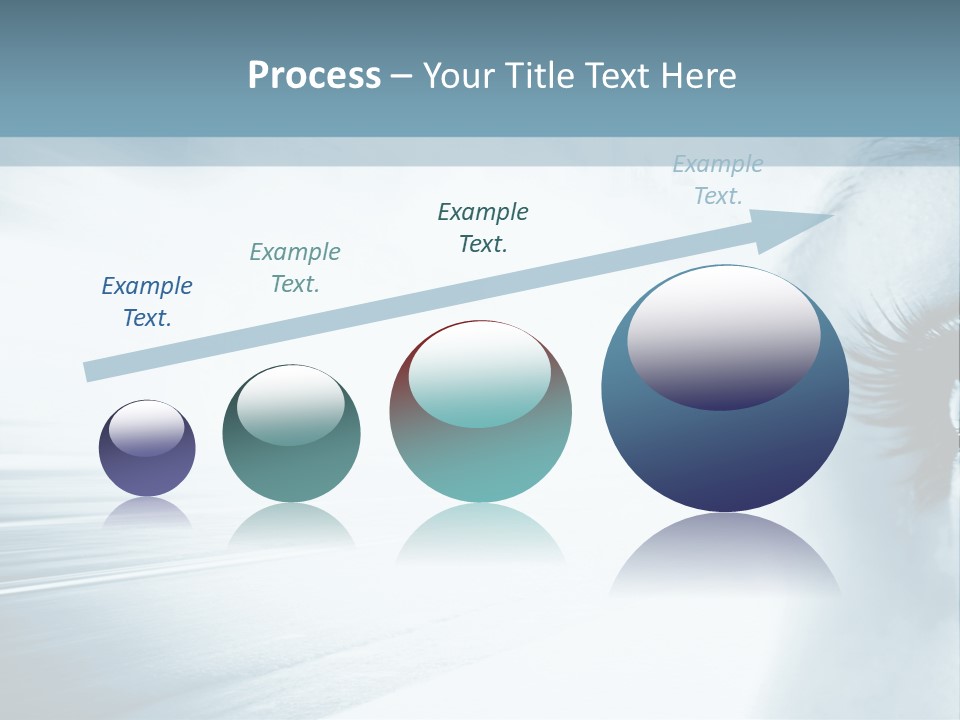 Process – Your Title Text Here

Example Text.

Example Text.

Example Text.

Example Text.